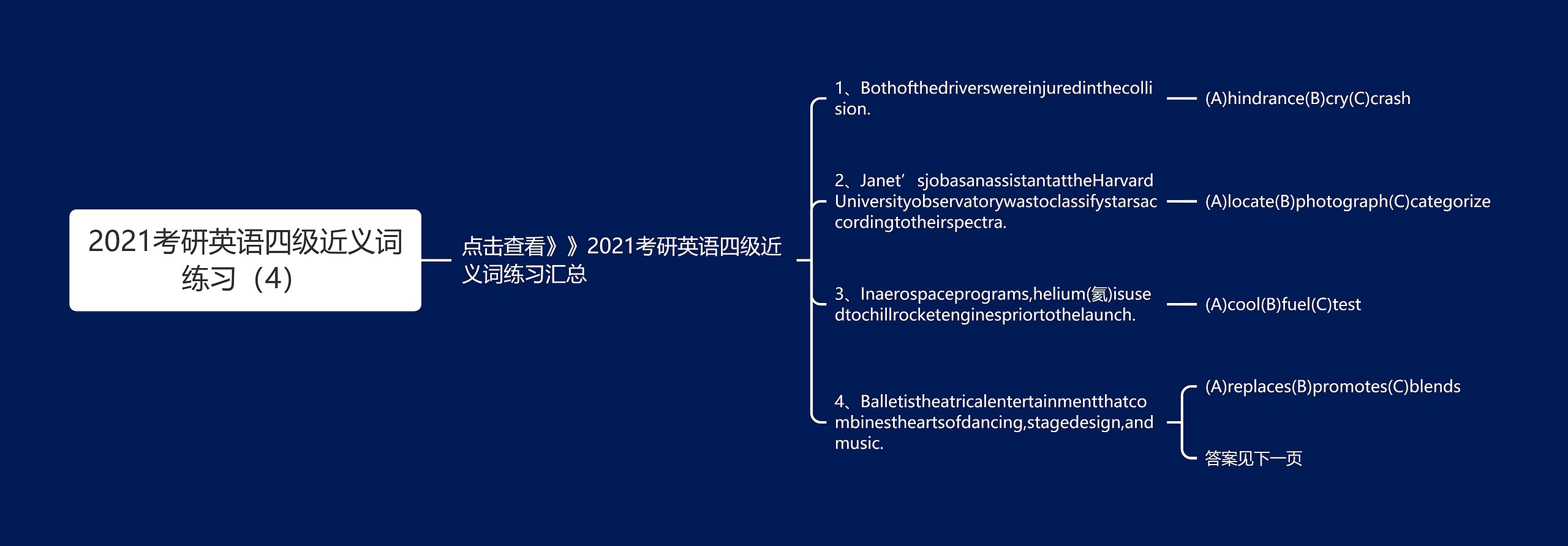 2021考研英语四级近义词练习（4）

点击查看》》2021考研英语四级近义词练习汇总

1、Bothofthedriverswereinjuredinthecollision.

(A)hindrance(B)cry(C)crash

2、Janet’sjobasanassistantattheHarvardUniversityobservatorywastoclassifystarsaccordingtotheirspectra.

(A)locate(B)photograph(C)categorize

3、Inaerospaceprograms,helium(氦)isusedtochillrocketenginespriortothelaunch.

(A)cool(B)fuel(C)test

4、Balletistheatricalentertainmentthatcombinestheartsofdancing,stagedesign,andmusic.

(A)replaces(B)promotes(C)blends

答案见下一页